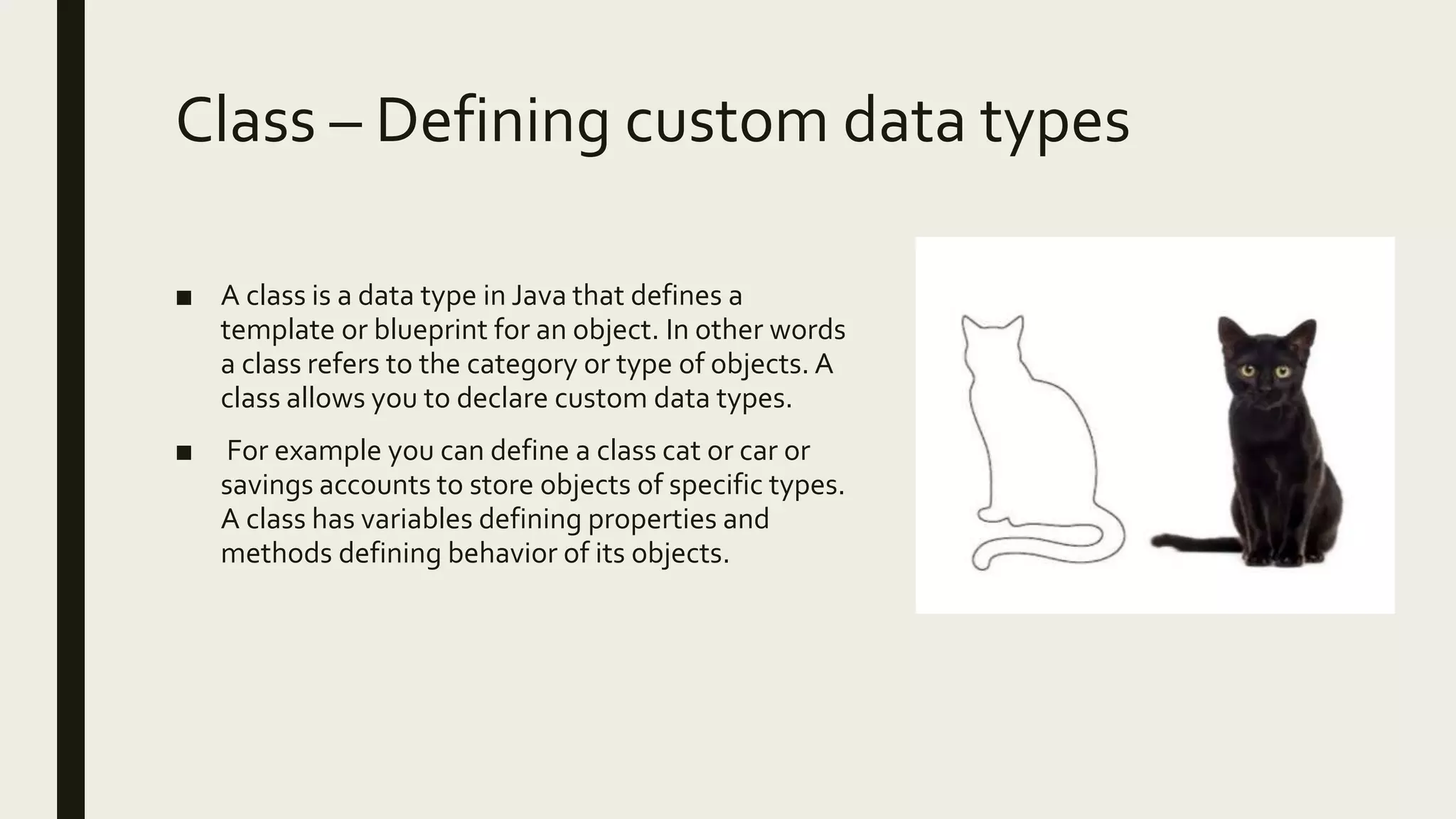 Class – Defining custom data types

■ A class is a data type in Java that defines a template or blueprint for an object. In other words a class refers to the category or type of objects. A class allows you to declare custom data types.

■ For example you can define a class cat or car or savings accounts to store objects of specific types. A class has variables defining properties and methods defining behavior of its objects.